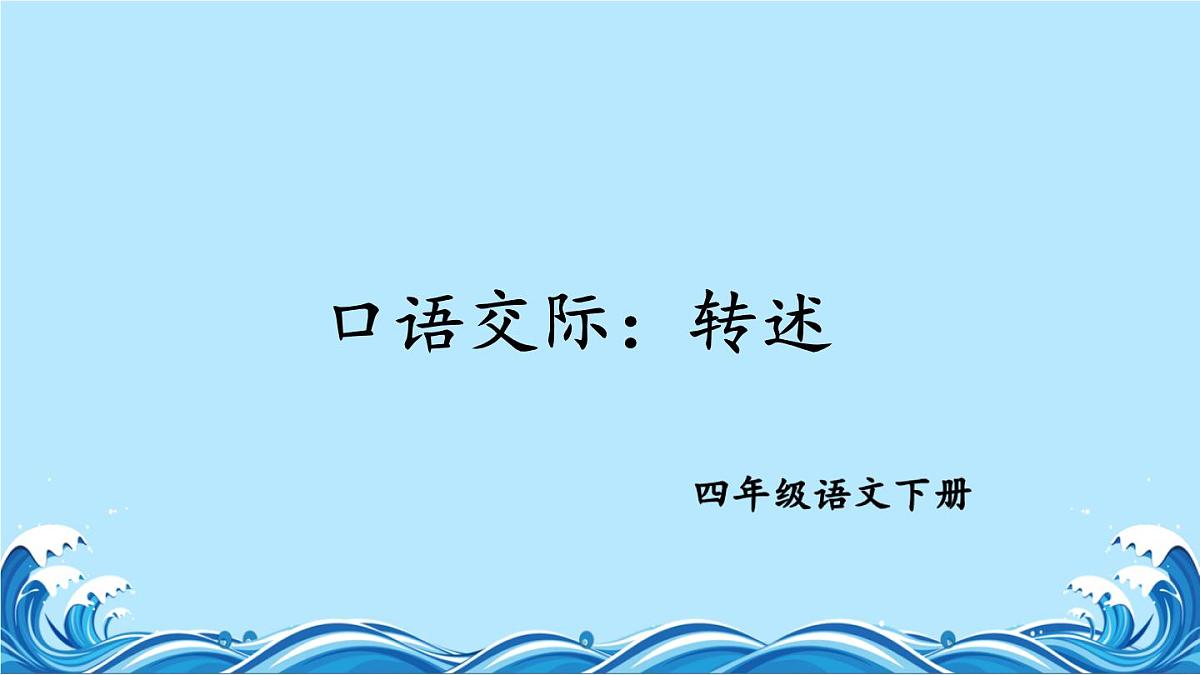 口语交际：转述

四年级语文下册